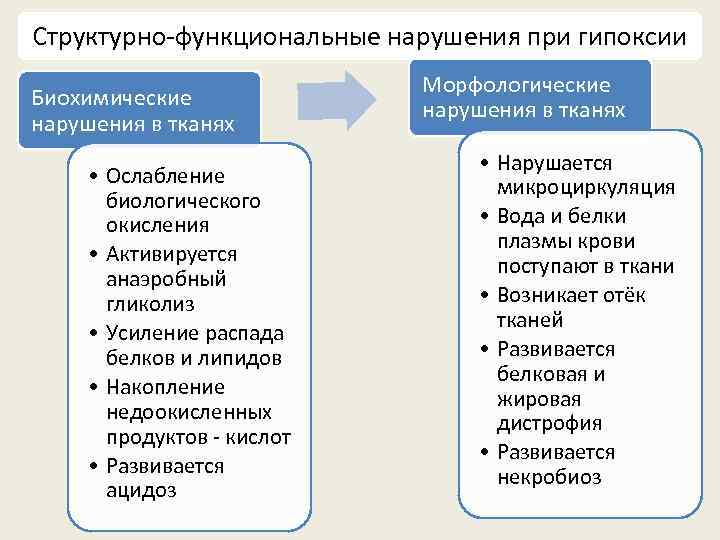 Структурно-функциональные нарушения при гипоксии

Биохимические нарушения в тканях

• Ослабление биологического окисления
• Активируется анаэробный гликолиз
• Усиление распада белков и липидов
• Накопление недоокисленных продуктов - кислот
• Развивается ацидоз

Морфологические нарушения в тканях

• Нарушается микроциркуляция
• Вода и белки плазмы крови поступают в ткани
• Возникает отёк тканей
• Развивается белковая и жировая дистрофия
• Развивается некробиоз